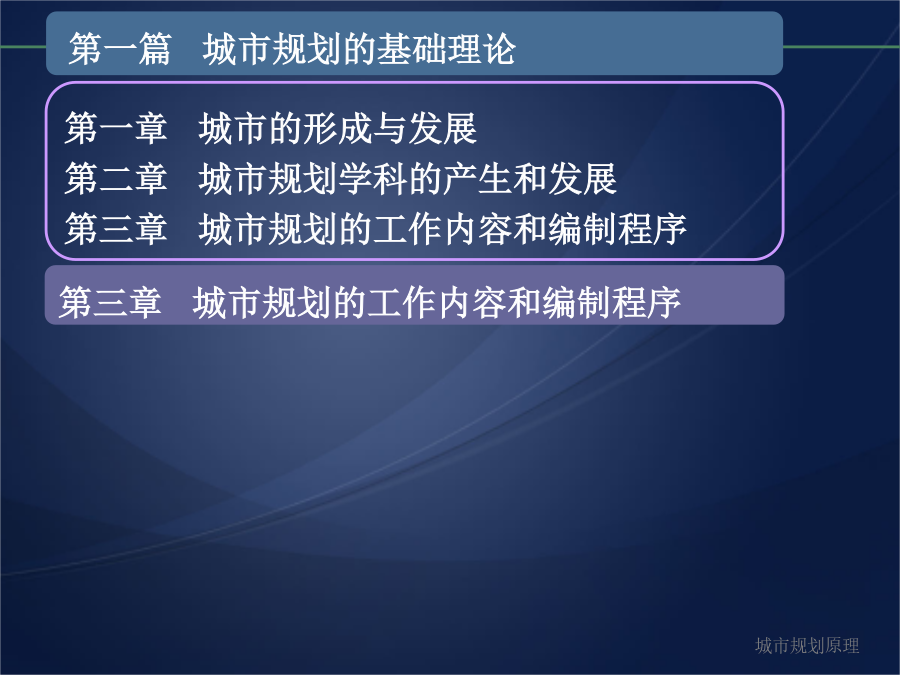 第一篇　城市规划的基础理论

第一章　城市的形成与发展
第二章　城市规划学科的产生和发展
第三章　城市规划的工作内容和编制程序

第三章　城市规划的工作内容和编制程序

城市规划原理